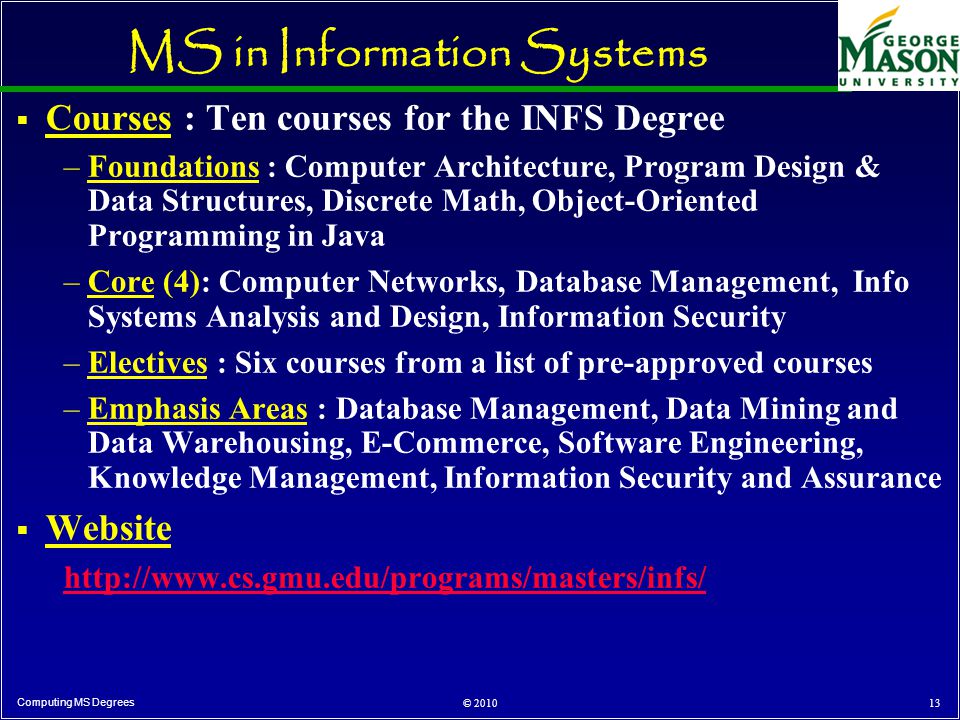 MS in Information Systems

GEORGE MASON UNIVERSITY

▪ Courses : Ten courses for the INFS Degree

– Foundations : Computer Architecture, Program Design & Data Structures, Discrete Math, Object-Oriented Programming in Java

– Core (4): Computer Networks, Database Management, Info Systems Analysis and Design, Information Security

– Electives : Six courses from a list of pre-approved courses

– Emphasis Areas : Database Management, Data Mining and Data Warehousing, E-Commerce, Software Engineering, Knowledge Management, Information Security and Assurance

▪ Website

http://www.cs.gmu.edu/programs/masters/infs/

Computing MS Degrees

© 2010

13